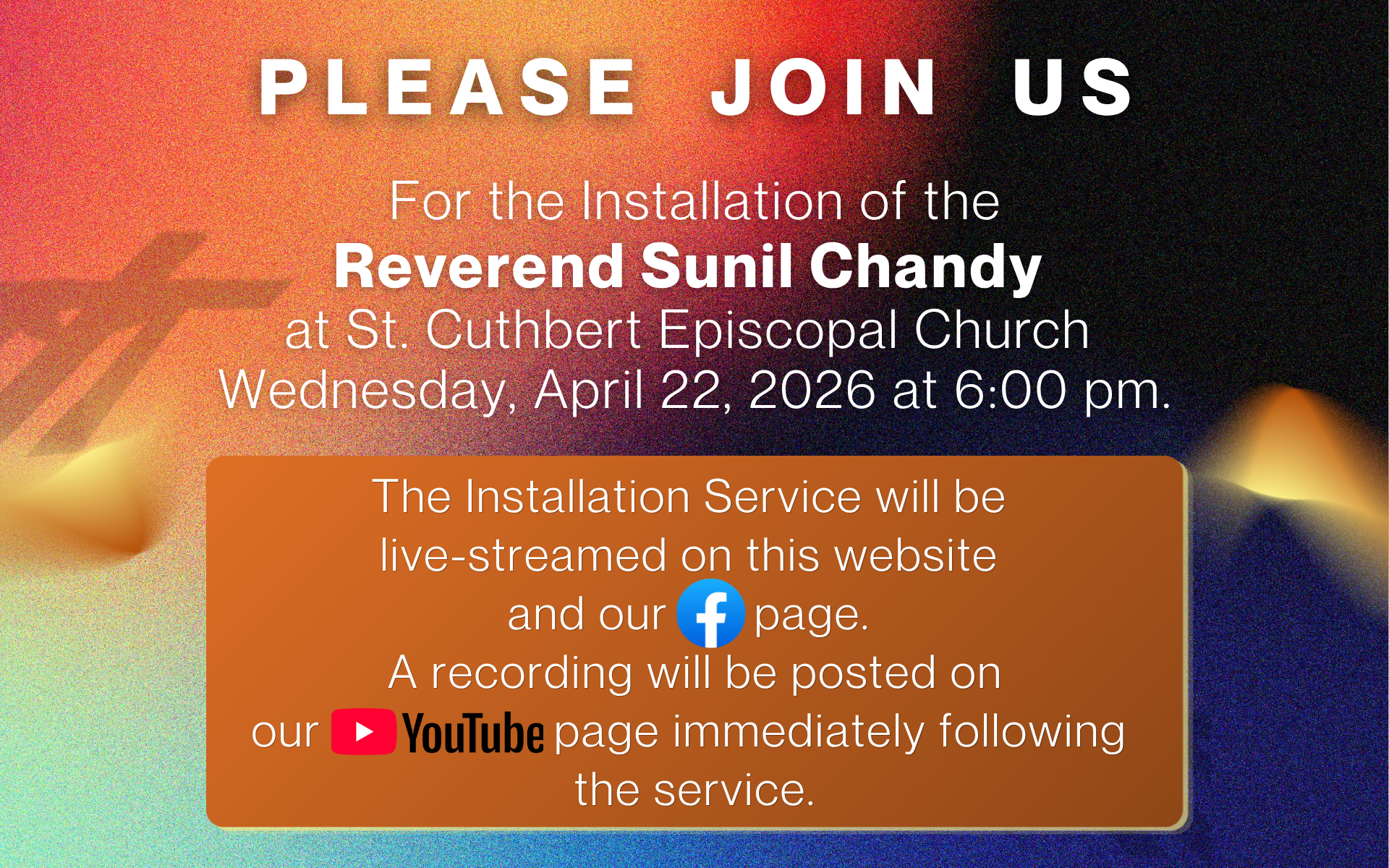 PLEASE JOIN US

For the Installation of the
Reverend Sunil Chandy
at St. Cuthbert Episcopal Church
Wednesday, April 22, 2026 at 6:00 pm.

The Installation Service will be live-streamed on this website and our f page.
A recording will be posted on our YouTube page immediately following the service.